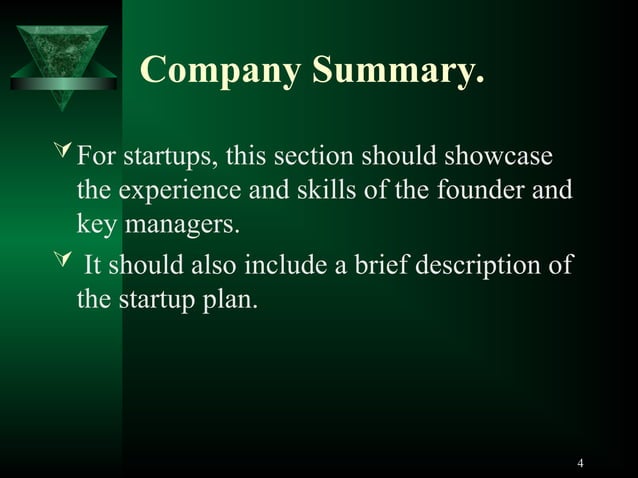 Company Summary.

For startups, this section should showcase the experience and skills of the founder and key managers.

It should also include a brief description of the startup plan.

4